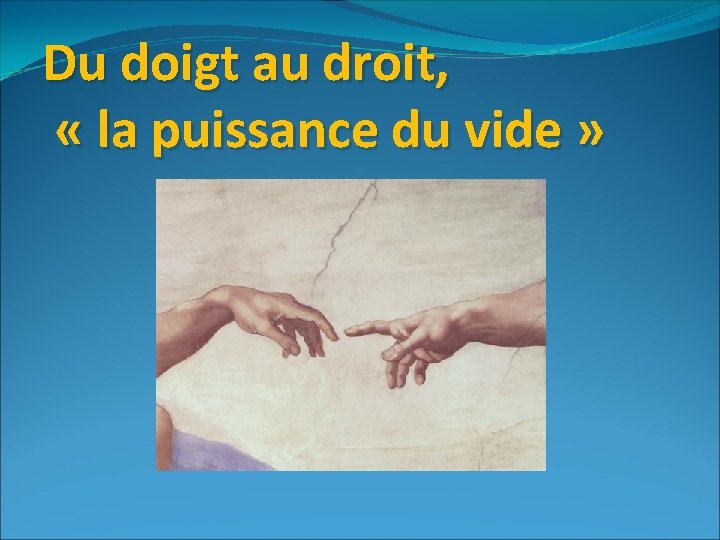 Du doigt au droit,
« la puissance du vide »